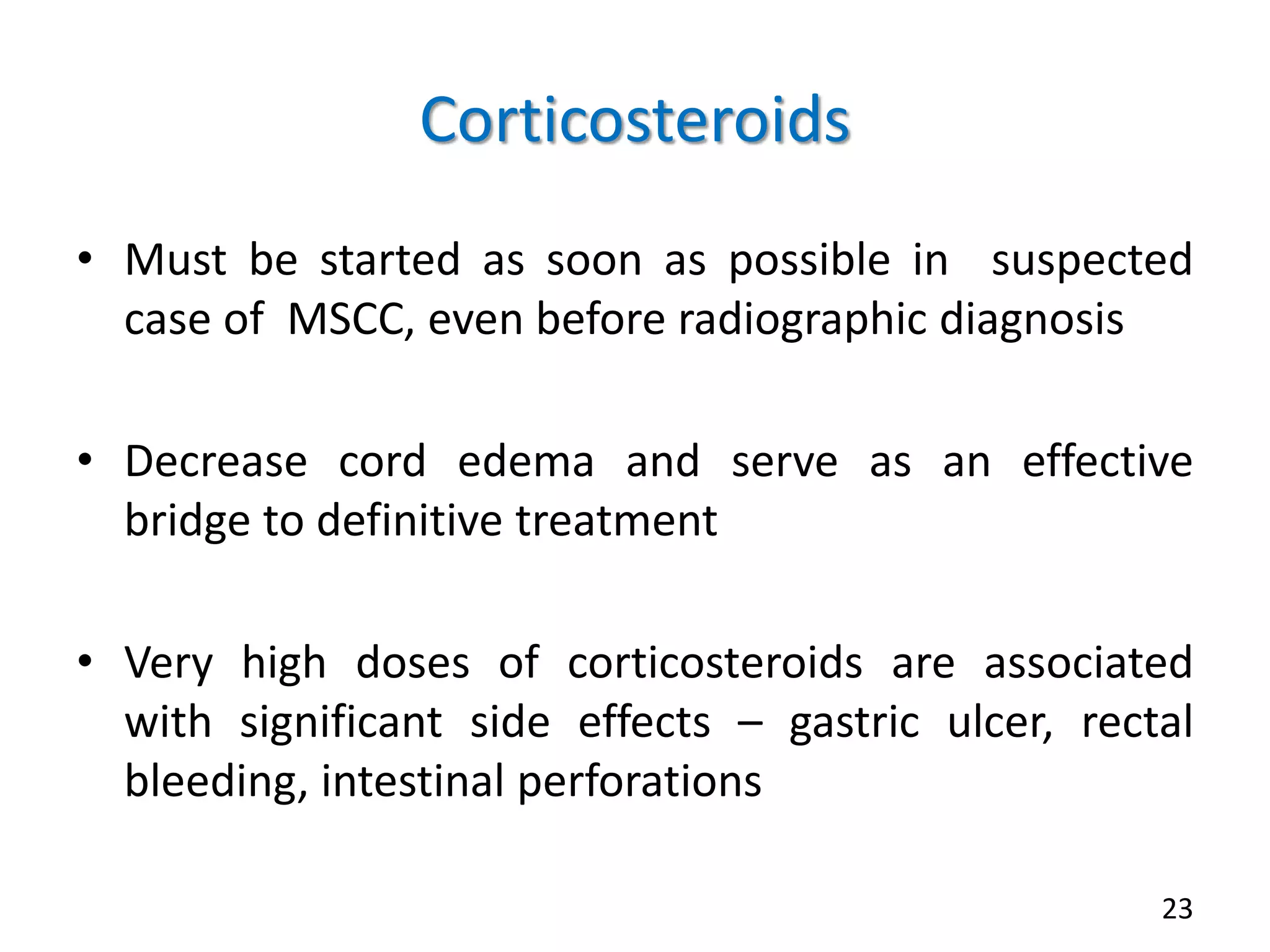 Corticosteroids

• Must be started as soon as possible in suspected case of MSCC, even before radiographic diagnosis

• Decrease cord edema and serve as an effective bridge to definitive treatment

• Very high doses of corticosteroids are associated with significant side effects – gastric ulcer, rectal bleeding, intestinal perforations

23